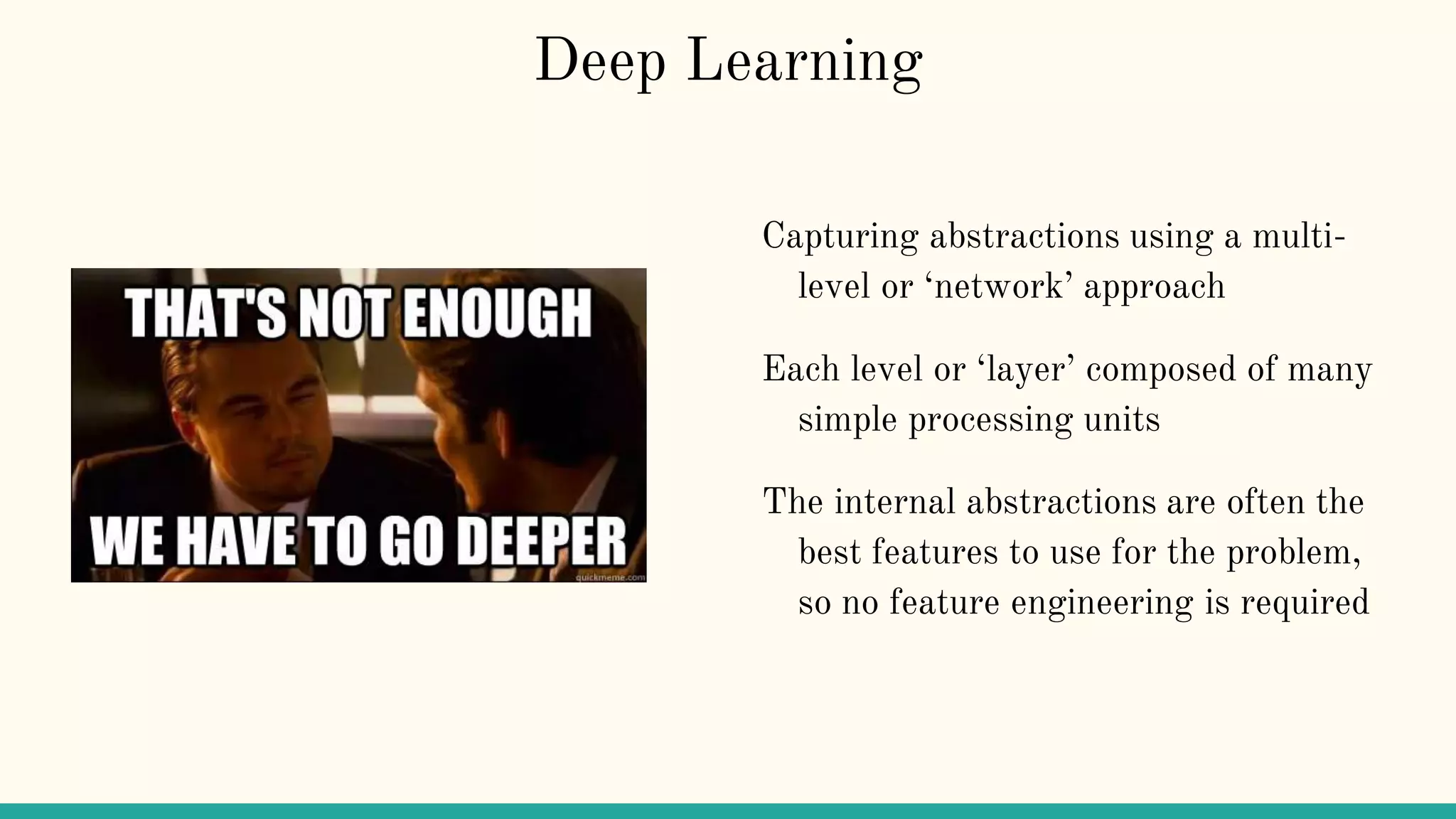 Deep Learning

THAT'S NOT ENOUGH

WE HAVE TO GO DEEPER

quickmeme.com

Capturing abstractions using a multi-level or ‘network’ approach

Each level or ‘layer’ composed of many simple processing units

The internal abstractions are often the best features to use for the problem, so no feature engineering is required